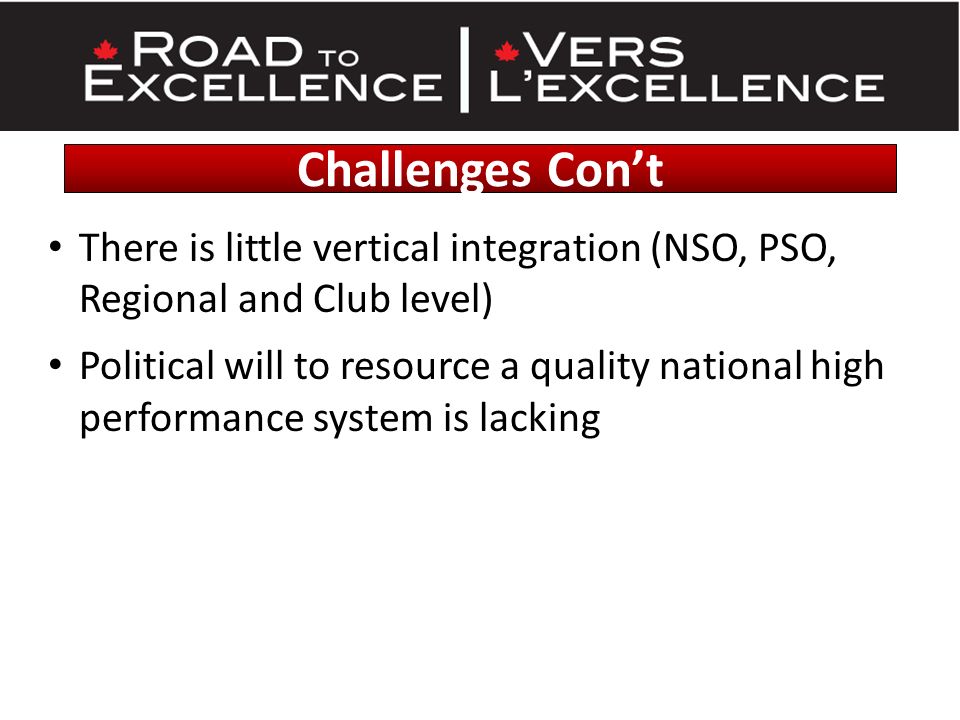 ROAD TO EXCELLENCE | VERS L'EXCELLENCE

Challenges Con't

• There is little vertical integration (NSO, PSO, Regional and Club level)

• Political will to resource a quality national high performance system is lacking